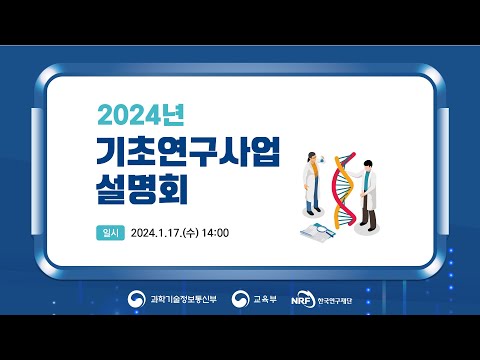 2024년
기초연구사업
설명회

일시 2024.1.17.(수) 14:00

과학기술정보통신부 교육부 NRF 한국연구재단